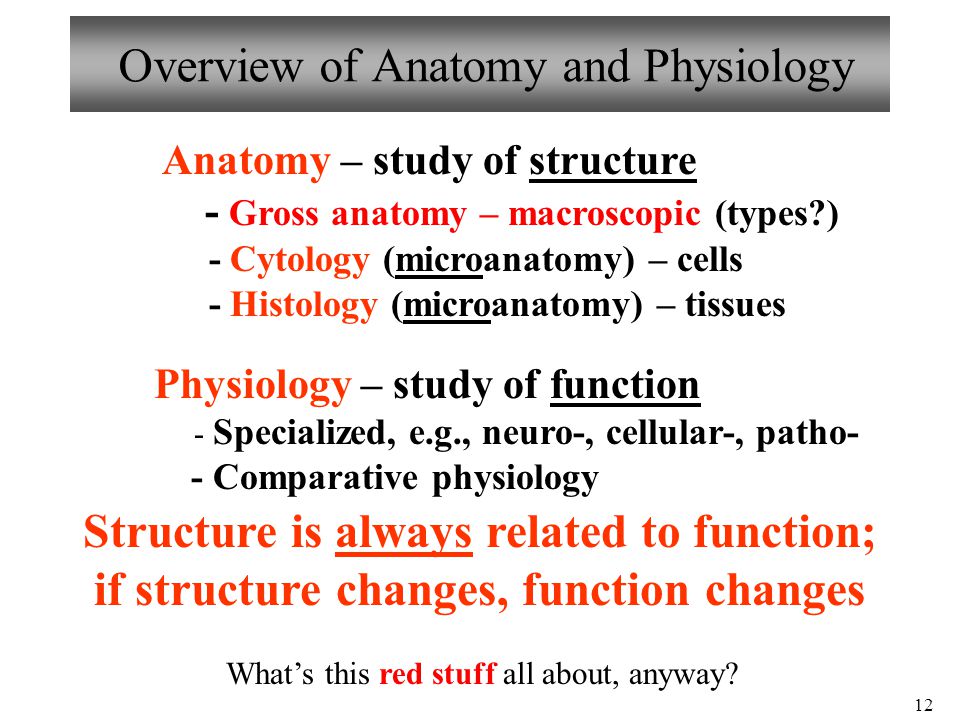 Overview of Anatomy and Physiology

Anatomy – study of structure
- Gross anatomy – macroscopic (types?)
- Cytology (microanatomy) – cells
- Histology (microanatomy) – tissues

Physiology – study of function
- Specialized, e.g., neuro-, cellular-, patho-
- Comparative physiology

Structure is always related to function; if structure changes, function changes

What's this red stuff all about, anyway?

12